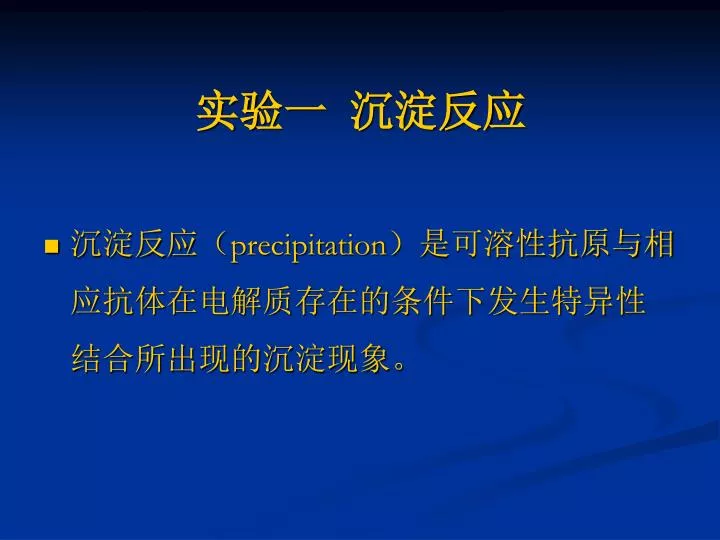 实验一 沉淀反应

沉淀反应（precipitation）是可溶性抗原与相应抗体在电解质存在的条件下发生特异性结合所出现的沉淀现象。